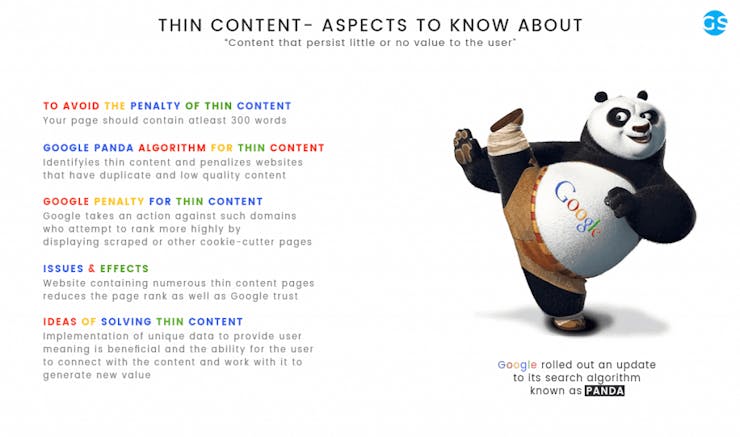 THIN CONTENT- ASPECTS TO KNOW ABOUT
"Content that persist little or no value to the user"

GS

TO AVOID THE PENALTY OF THIN CONTENT
Your page should contain atleast 300 words

GOOGLE PANDA ALGORITHM FOR THIN CONTENT
Identifyies thin content and penalizes websites that have duplicate and low quality content

GOOGLE PENALTY FOR THIN CONTENT
Google takes an action against such domains who attempt to rank more highly by displaying scraped or other cookie-cutter pages

ISSUES & EFFECTS
Website containing numerous thin content pages reduces the page rank as well as Google trust

IDEAS OF SOLVING THIN CONTENT
Implementation of unique data to provide user meaning is beneficial and the ability for the user to connect with the content and work with it to generate new value

Google

Google rolled out an update to its search algorithm known as PANDA